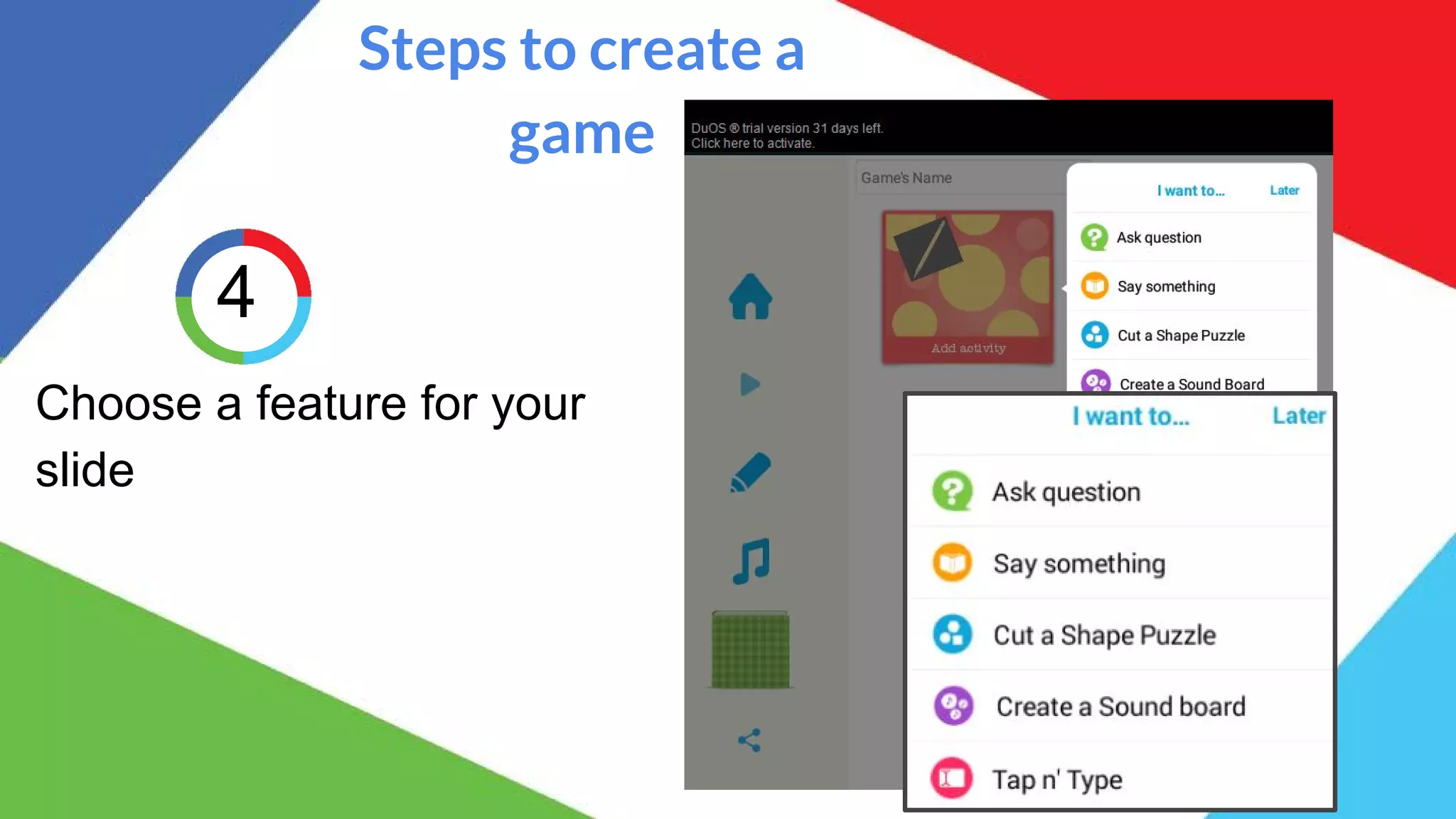 Steps to create a game

4

Choose a feature for your slide

DuOS ® trial version 31 days left.
Click here to activate.

Game's Name

Add activity

I want to... Later

Ask question

Say something

Cut a Shape Puzzle

Create a Sound Board

I want to... Later

Ask question

Say something

Cut a Shape Puzzle

Create a Sound board

Tap n' Type